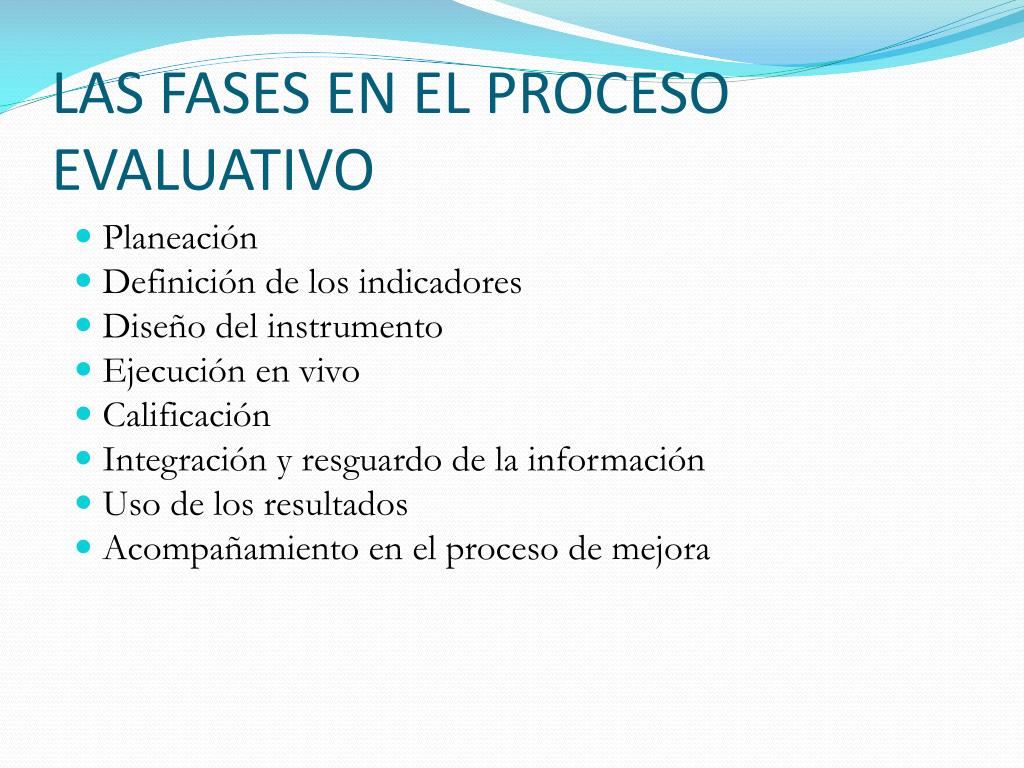 LAS FASES EN EL PROCESO EVALUATIVO

- Planeación
- Definición de los indicadores
- Diseño del instrumento
- Ejecución en vivo
- Calificación
- Integración y resguardo de la información
- Uso de los resultados
- Acompañamiento en el proceso de mejora